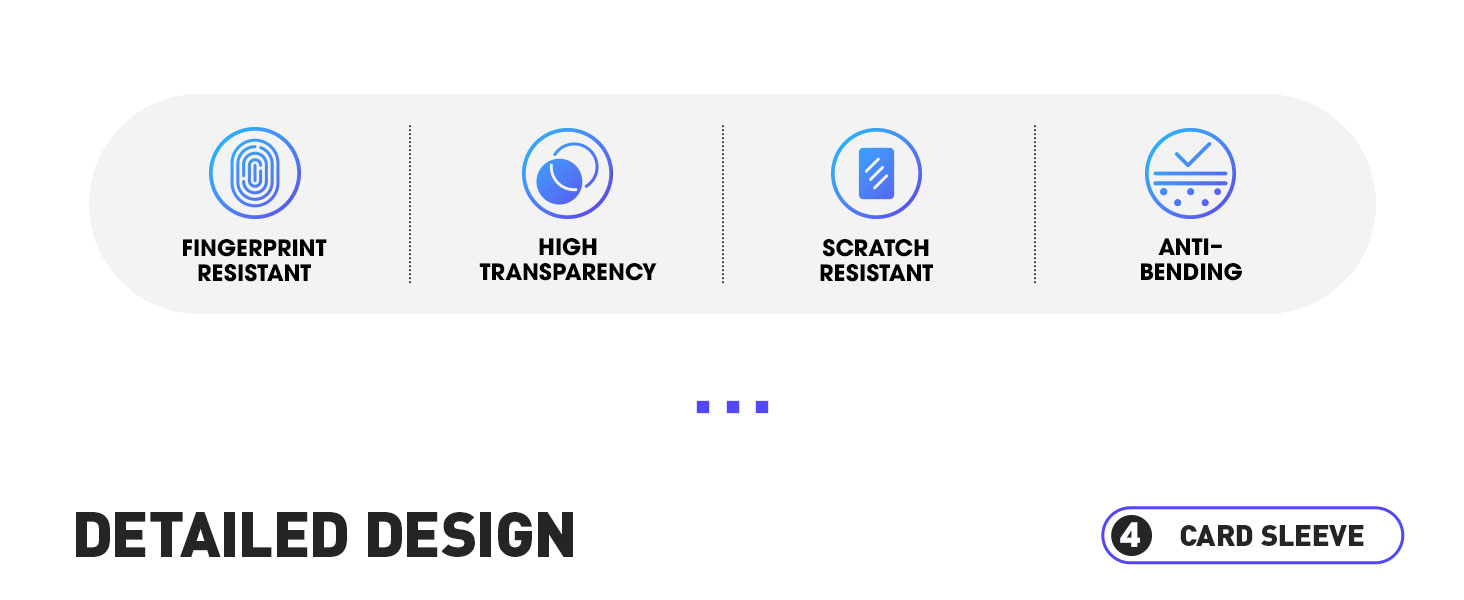 FINGERPRINT RESISTANT

HIGH TRANSPARENCY

SCRATCH RESISTANT

ANTI-BENDING

DETAILED DESIGN

4 CARD SLEEVE